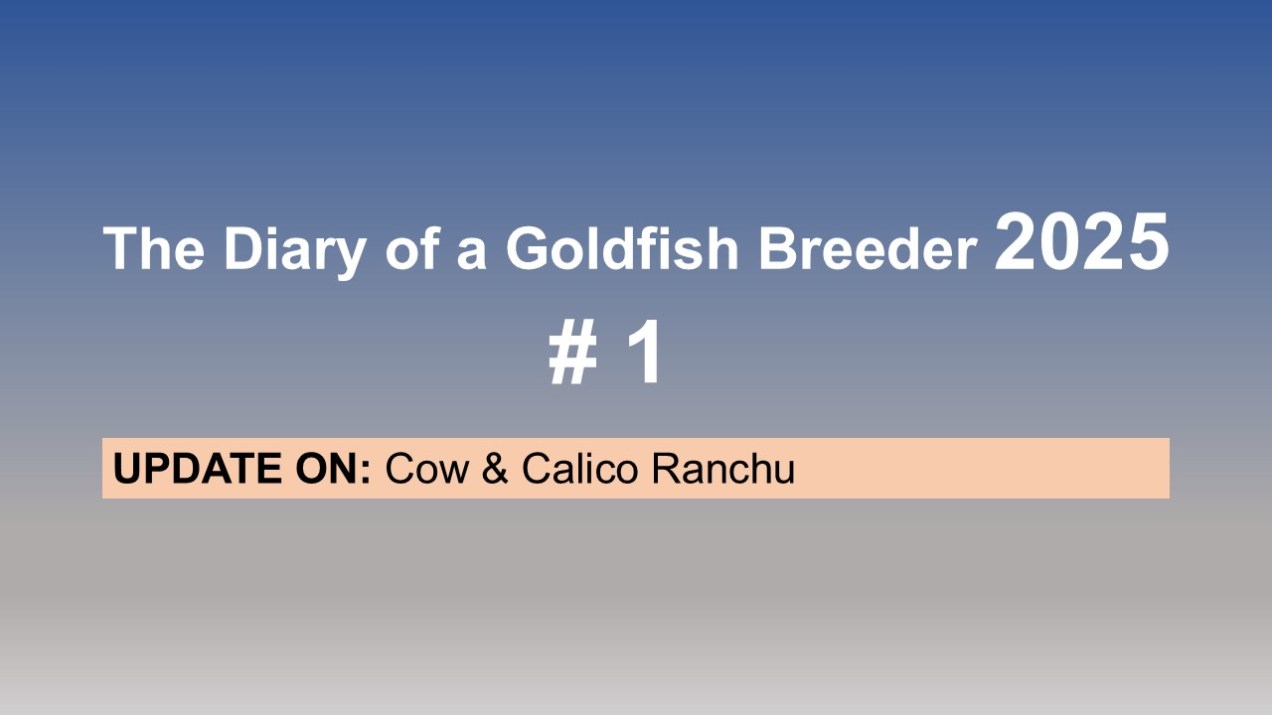 The Diary of a Goldfish Breeder 2025

# 1

UPDATE ON: Cow & Calico Ranchu